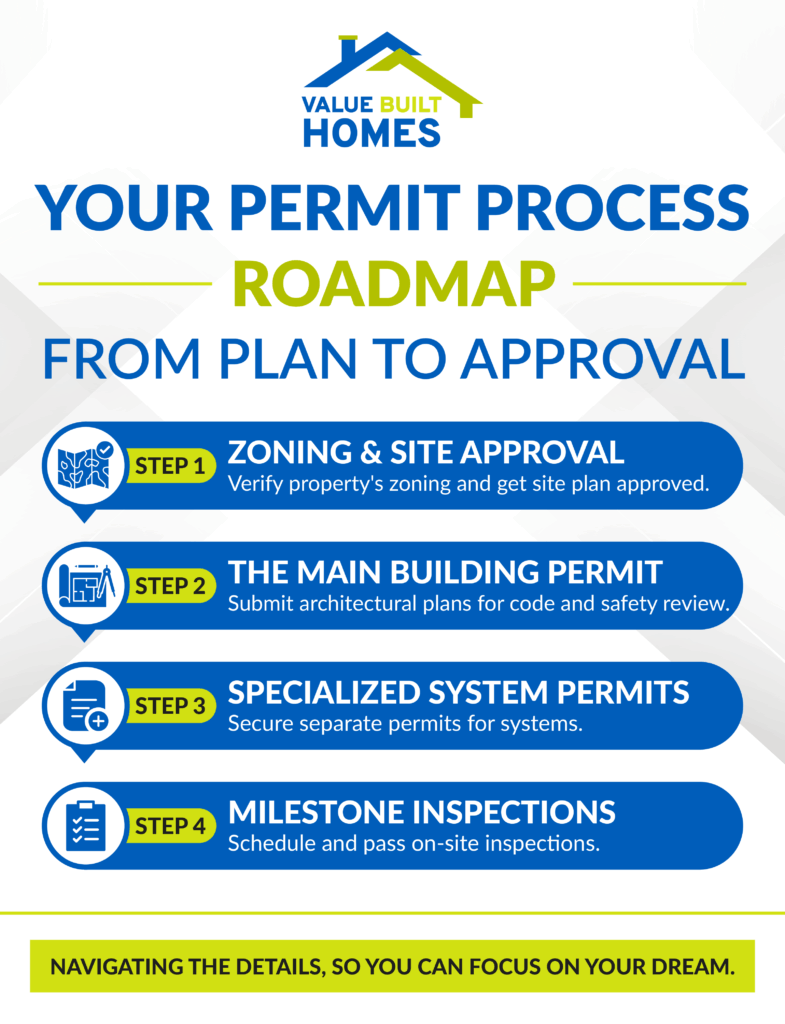 VALUE BUILT HOMES

YOUR PERMIT PROCESS

ROADMAP

FROM PLAN TO APPROVAL

STEP 1 ZONING & SITE APPROVAL
Verify property's zoning and get site plan approved.

STEP 2 THE MAIN BUILDING PERMIT
Submit architectural plans for code and safety review.

STEP 3 SPECIALIZED SYSTEM PERMITS
Secure separate permits for systems.

STEP 4 MILESTONE INSPECTIONS
Schedule and pass on-site inspections.

NAVIGATING THE DETAILS, SO YOU CAN FOCUS ON YOUR DREAM.